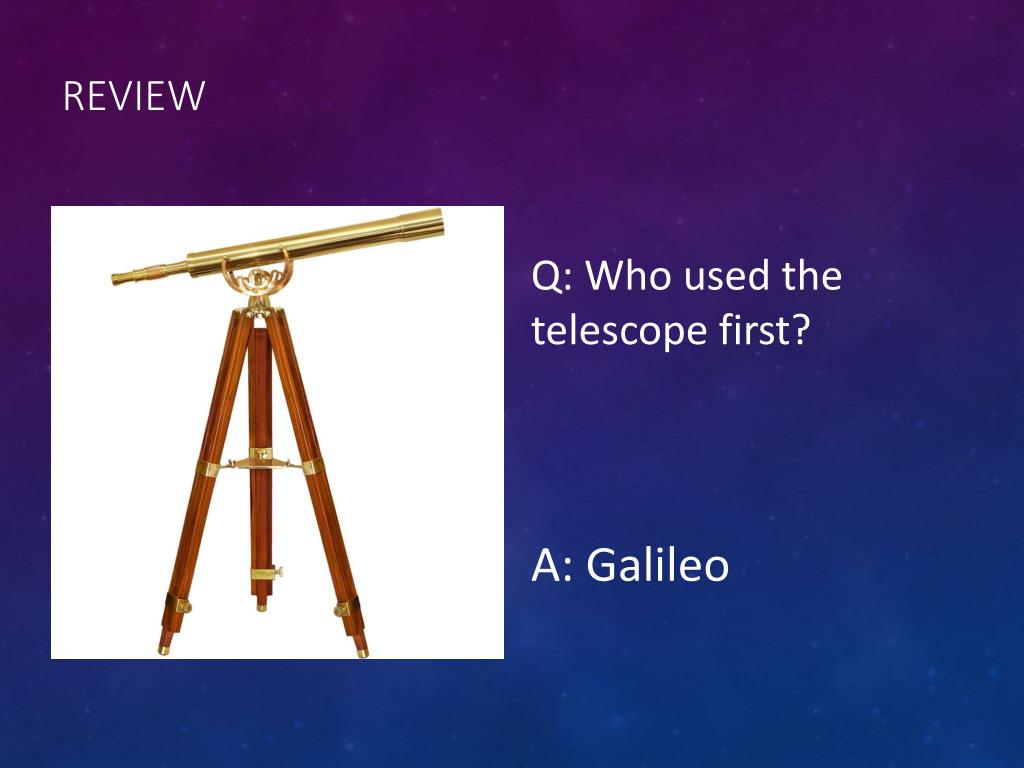 REVIEW

Q: Who used the telescope first?

A: Galileo